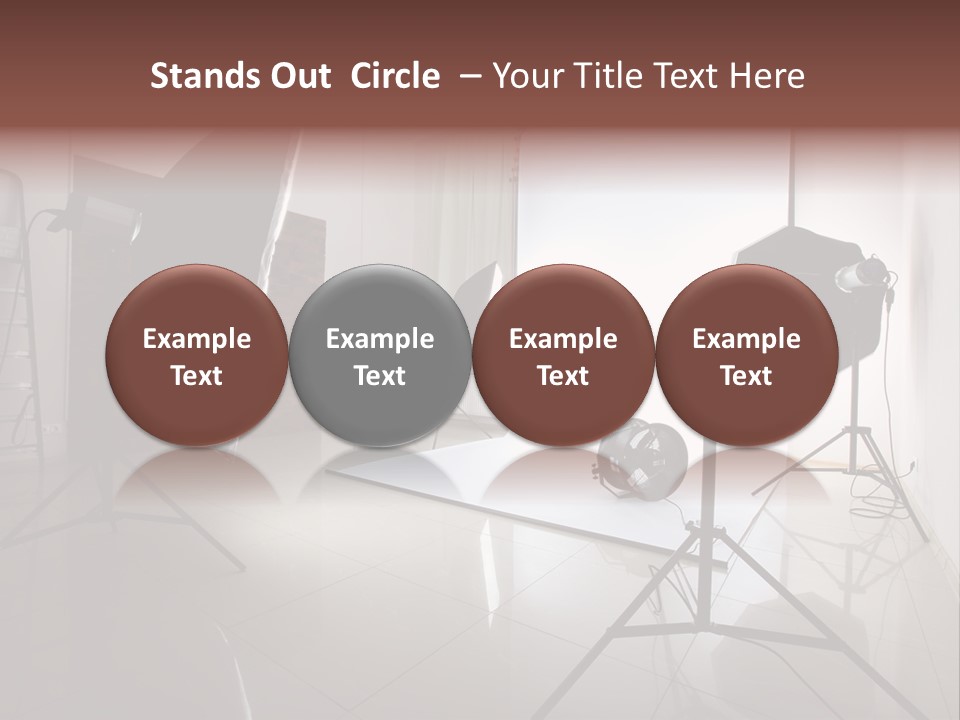 Stands Out Circle – Your Title Text Here

Example Text

Example Text

Example Text

Example Text